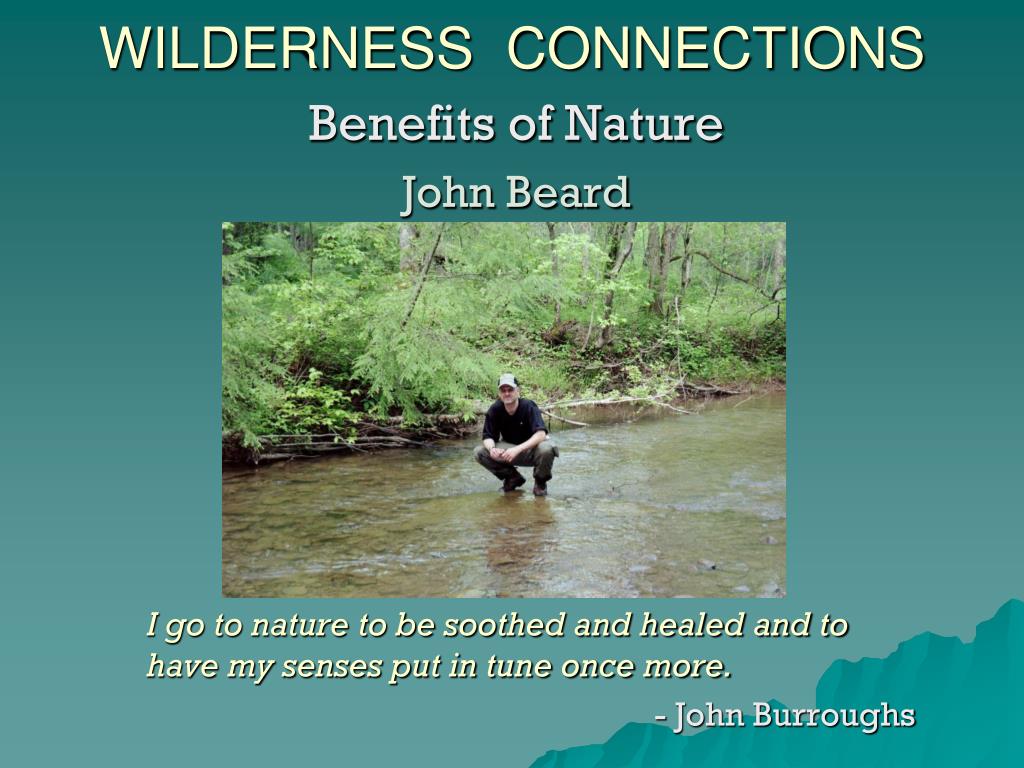 WILDERNESS CONNECTIONS

Benefits of Nature

John Beard

I go to nature to be soothed and healed and to have my senses put in tune once more.

- John Burroughs